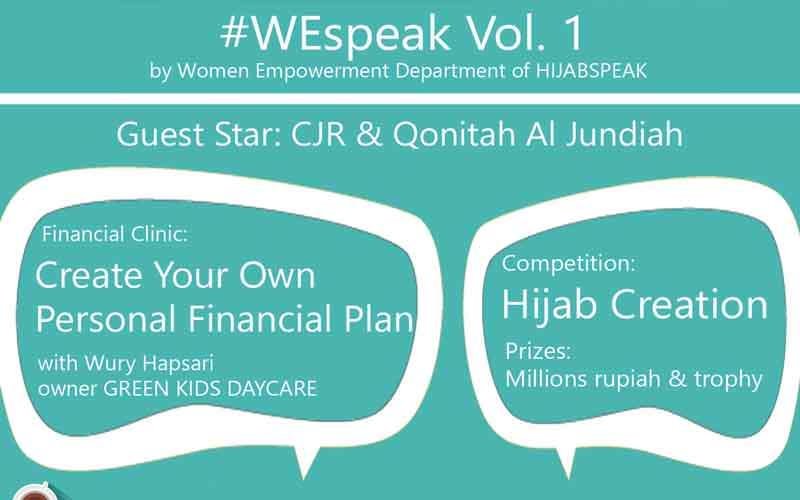 #WEspeak Vol. 1
by Women Empowerment Department of HIJABSPEAK

Guest Star: CJR & Qonitah Al Jundiah

Financial Clinic:
Create Your Own Personal Financial Plan
with Wury Hapsari
owner GREEN KIDS DAYCARE

Competition:
Hijab Creation
Prizes:
Millions rupiah & trophy